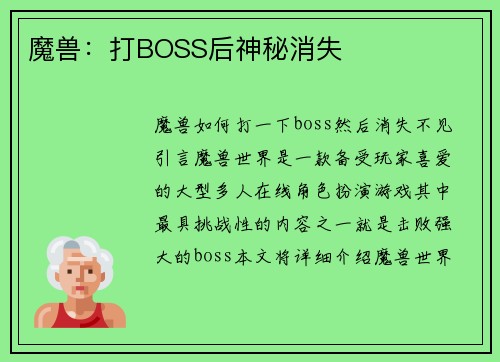 魔兽：打BOSS后神秘消失

魔兽如何打一下boss然后消失不见引言魔兽世界是一款备受玩家喜爱的大型多人在线角色扮演游戏其中最具挑战性的内容之一就是击败强大的boss本文将详细介绍魔兽世界